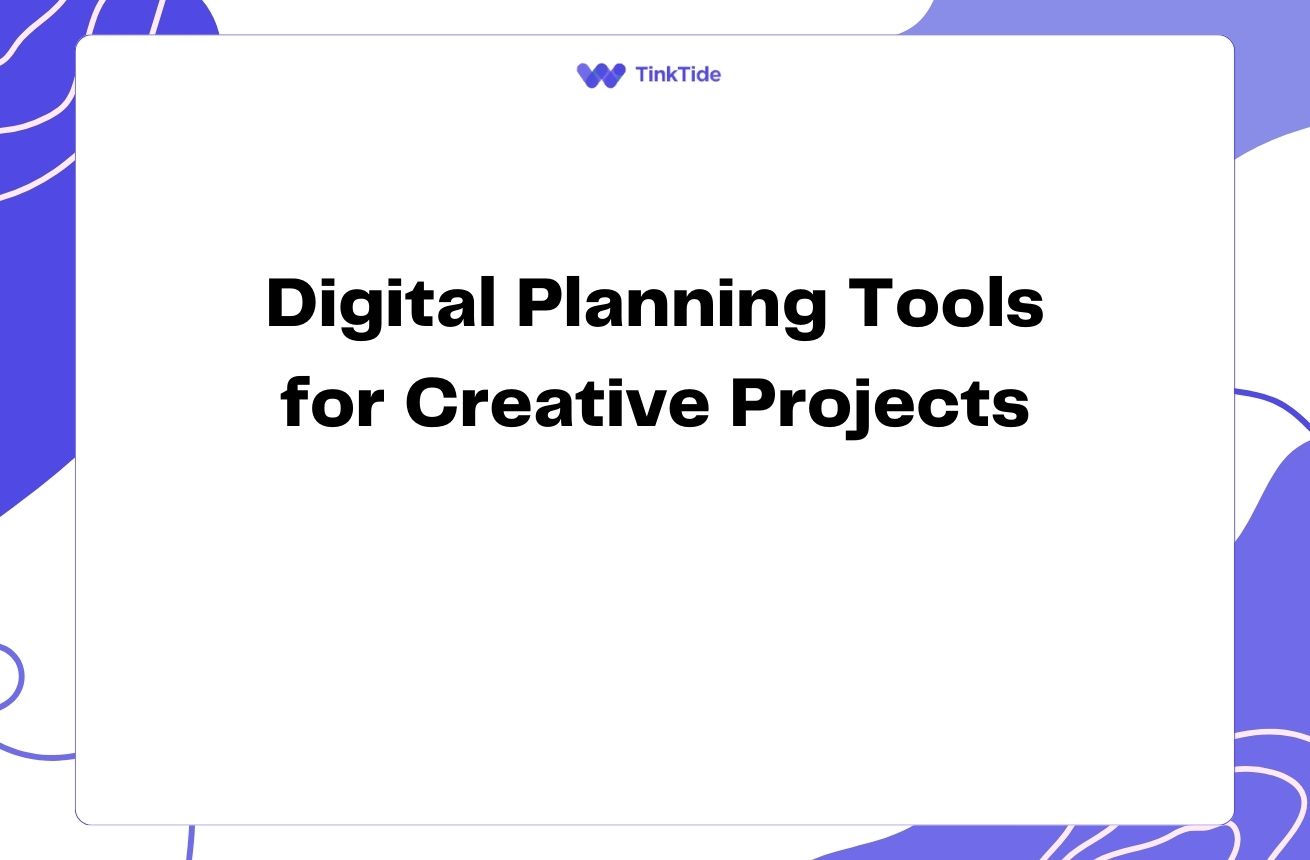 TinkTide

Digital Planning Tools for Creative Projects